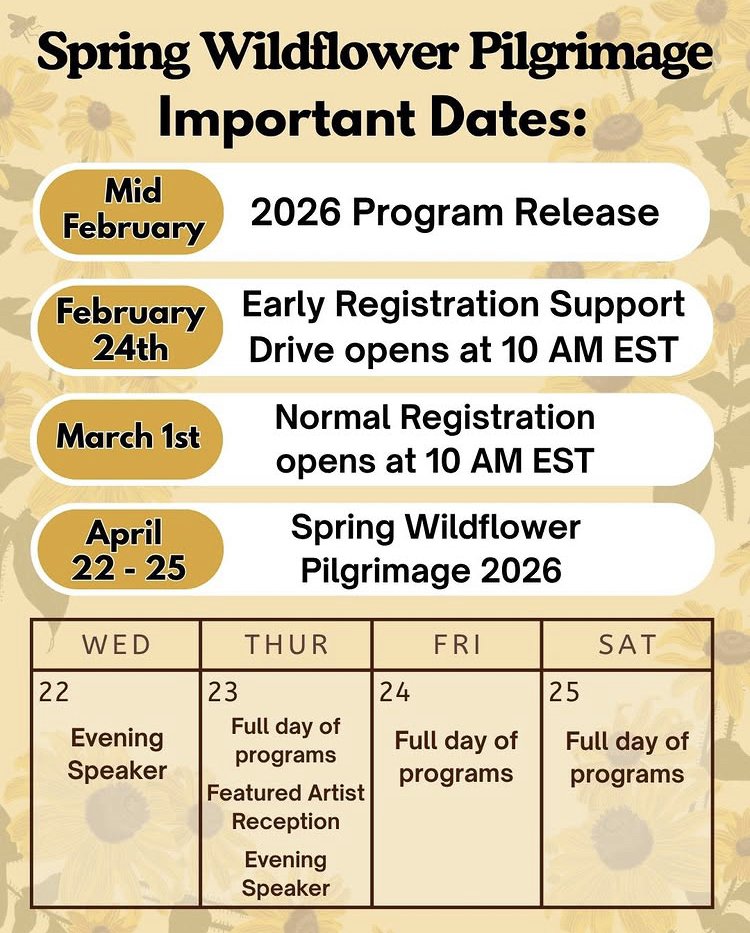 Spring Wildflower Pilgrimage Important Dates:

Mid February
2026 Program Release

February 24th
Early Registration Support Drive opens at 10 AM EST

March 1st
Normal Registration opens at 10 AM EST

April 22 - 25
Spring Wildflower Pilgrimage 2026

| WED | THUR | FRI | SAT |
|---|---|---|---|
| 22 Evening Speaker | 23 Full day of programs Featured Artist Reception Evening Speaker | 24 Full day of programs | 25 Full day of programs |